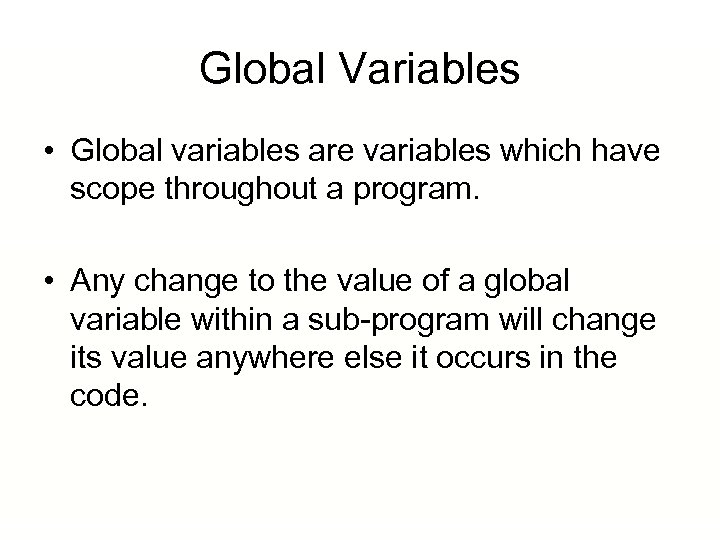 Global Variables

• Global variables are variables which have scope throughout a program.

• Any change to the value of a global variable within a sub-program will change its value anywhere else it occurs in the code.